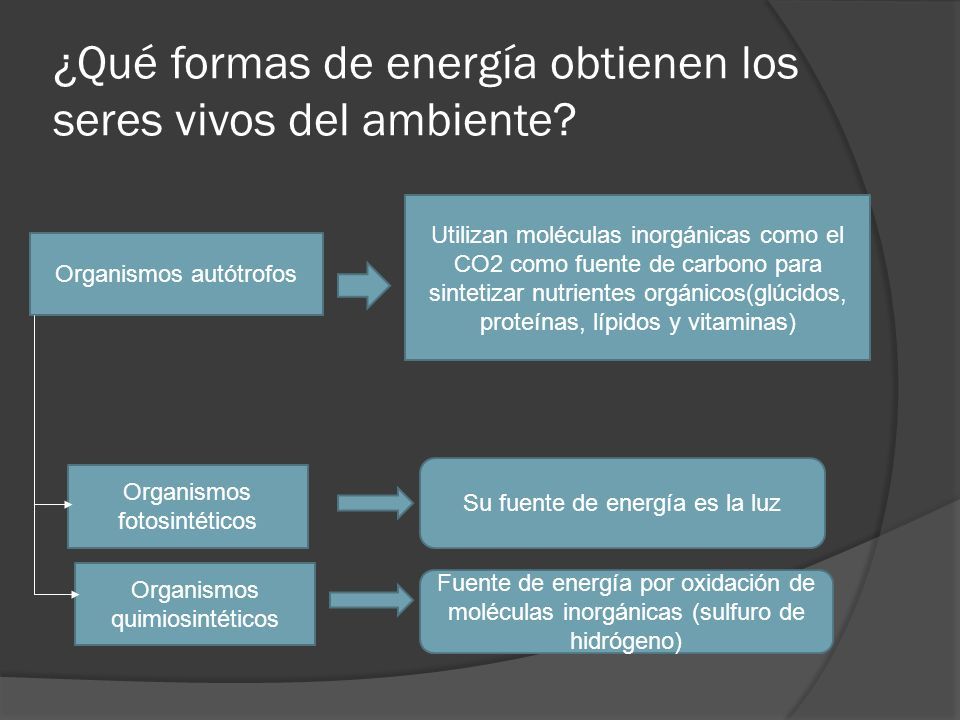 ¿Qué formas de energía obtienen los seres vivos del ambiente?

Organismos autótrofos

Utilizan moléculas inorgánicas como el CO2 como fuente de carbono para sintetizar nutrientes orgánicos(glúcidos, proteínas, lípidos y vitaminas)

Organismos fotosintéticos

Su fuente de energía es la luz

Organismos quimiosintéticos

Fuente de energía por oxidación de moléculas inorgánicas (sulfuro de hidrógeno)